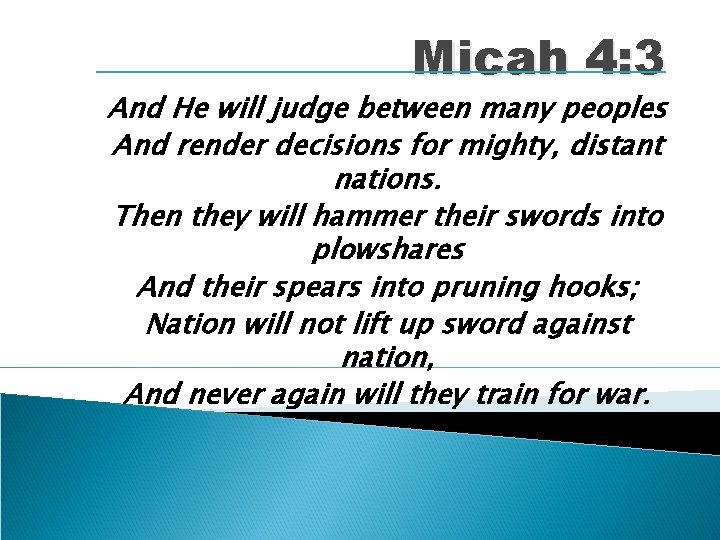 Micah 4:3

And He will judge between many peoples
And render decisions for mighty, distant nations.
Then they will hammer their swords into plowshares
And their spears into pruning hooks;
Nation will not lift up sword against nation,
And never again will they train for war.